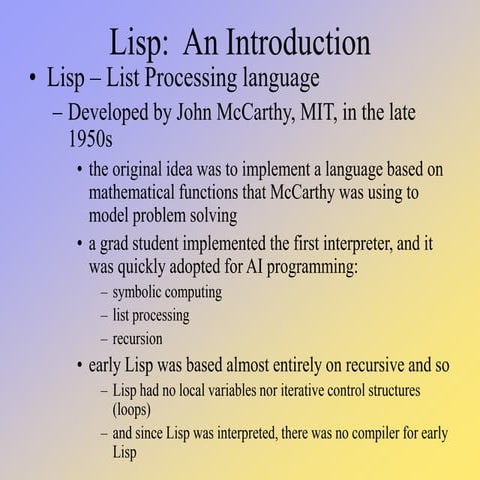 Lisp: An Introduction

• Lisp – List Processing language

– Developed by John McCarthy, MIT, in the late 1950s

• the original idea was to implement a language based on mathematical functions that McCarthy was using to model problem solving

• a grad student implemented the first interpreter, and it was quickly adopted for AI programming:

– symbolic computing

– list processing

– recursion

• early Lisp was based almost entirely on recursive and so

– Lisp had no local variables nor iterative control structures (loops)

– and since Lisp was interpreted, there was no compiler for early Lisp